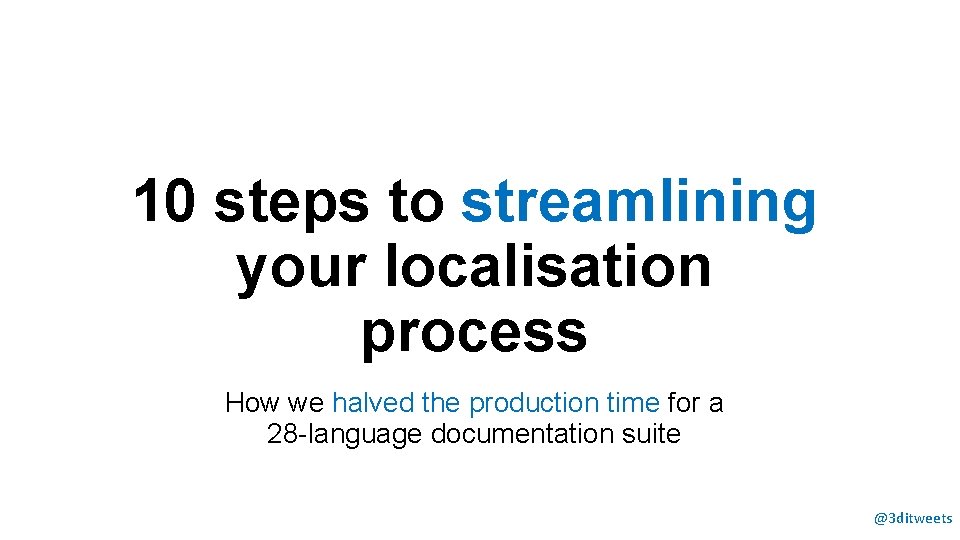 10 steps to streamlining your localisation process

How we halved the production time for a 28-language documentation suite

@3ditweets